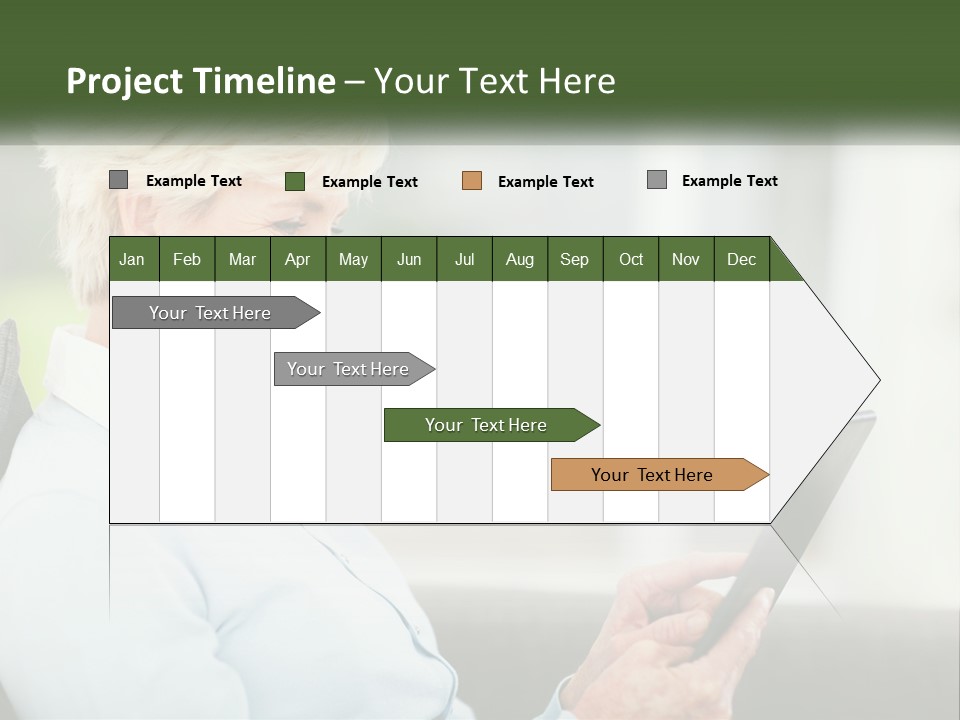 Project Timeline – Your Text Here

Example Text
Example Text
Example Text
Example Text

| Jan | Feb | Mar | Apr | May | Jun | Jul | Aug | Sep | Oct | Nov | Dec |
|---|---|---|---|---|---|---|---|---|---|---|---|

Your Text Here

Your Text Here

Your Text Here

Your Text Here